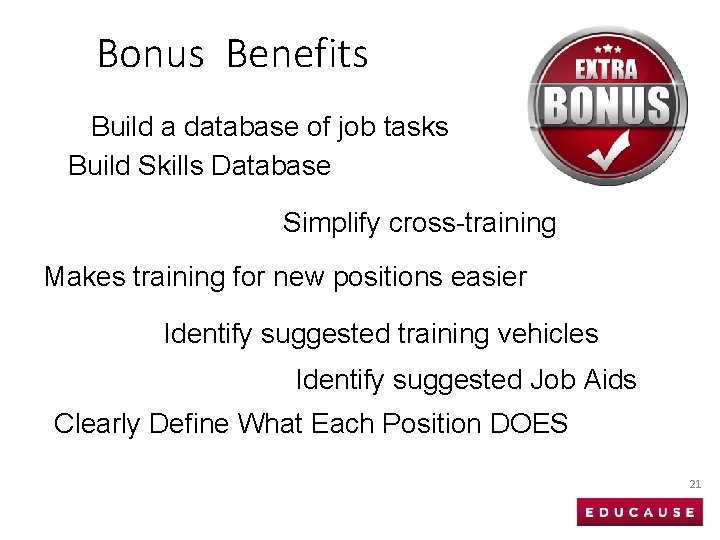 Bonus Benefits

EXTRA
BONUS

Build a database of job tasks

Build Skills Database

Simplify cross-training

Makes training for new positions easier

Identify suggested training vehicles

Identify suggested Job Aids

Clearly Define What Each Position DOES

21

EDUCAUSE